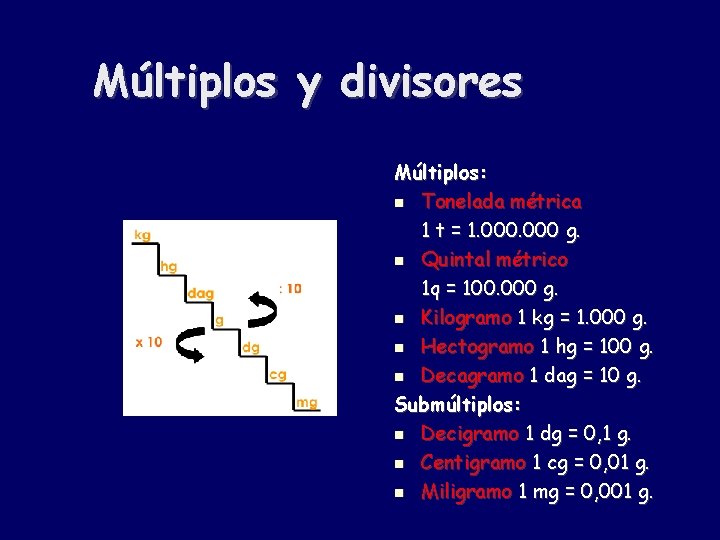 Múltiplos y divisores

kg
hg
dag
g
dg
cg
mg
: 10
x 10

Múltiplos:
- Tonelada métrica
1 t = 1.000.000 g.
- Quintal métrico
1q = 100.000 g.
- Kilogramo 1 kg = 1.000 g.
- Hectogramo 1 hg = 100 g.
- Decagramo 1 dag = 10 g.

Submúltiplos:
- Decigramo 1 dg = 0,1 g.
- Centigramo 1 cg = 0,01 g.
- Miligramo 1 mg = 0,001 g.